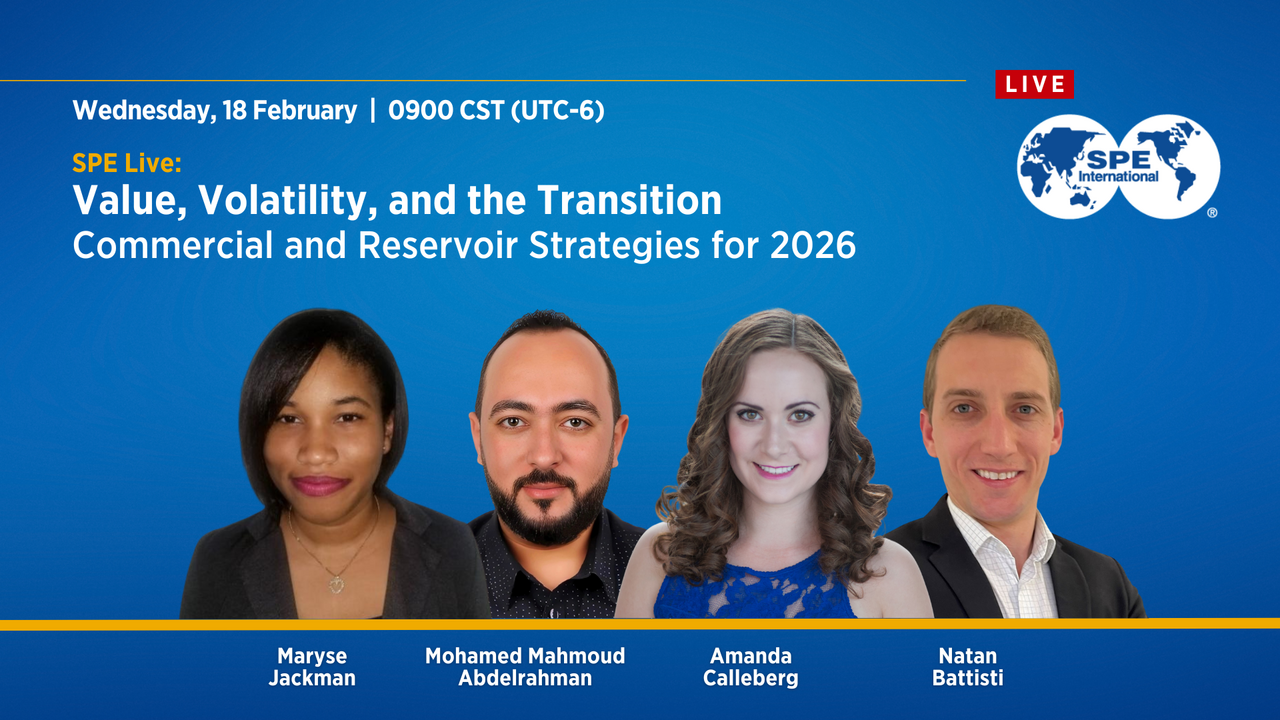 Wednesday, 18 February | 0900 CST (UTC-6)

LIVE

SPE International ®

SPE Live:
Value, Volatility, and the Transition
Commercial and Reservoir Strategies for 2026

Maryse Jackman

Mohamed Mahmoud Abdelrahman

Amanda Calleberg

Natan Battisti